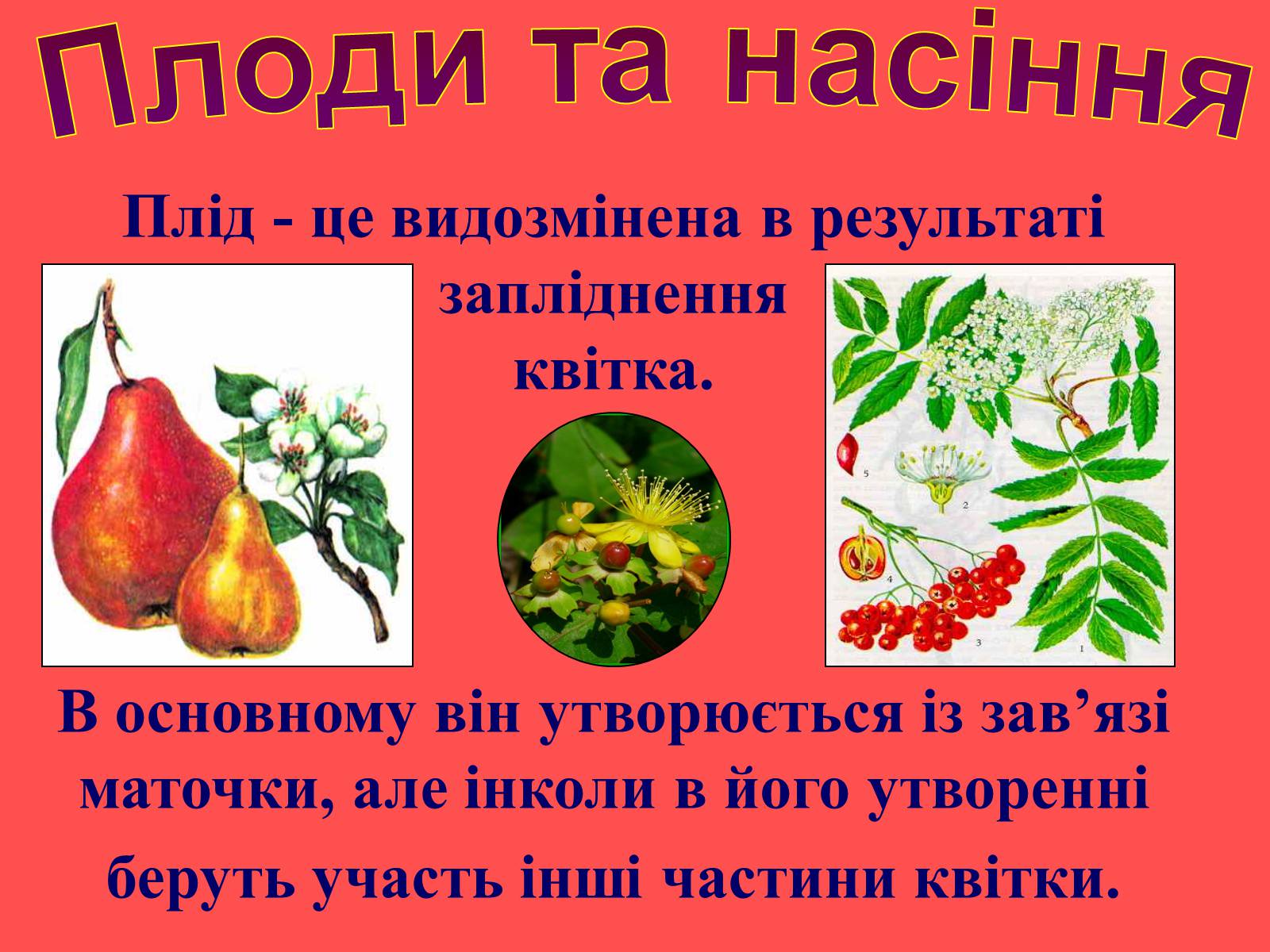 Плоди та насіння

Плід - це видозмінена в результаті запліднення квітка.

5
2
4
3
1

В основному він утворюється із зав’язі маточки, але інколи в його утворенні беруть участь інші частини квітки.